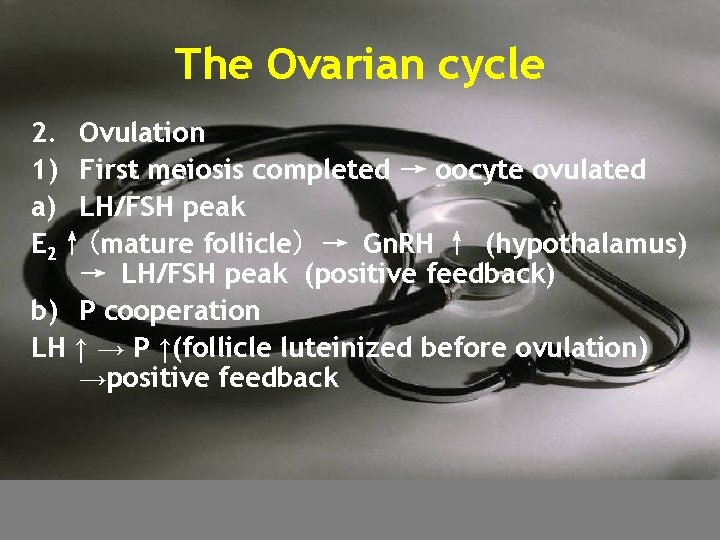 The Ovarian cycle

2. Ovulation
1) First meiosis completed → oocyte ovulated
a) LH/FSH peak
$E_2$ ↑ (mature follicle) → GnRH ↑ (hypothalamus) → LH/FSH peak (positive feedback)
b) P cooperation
LH ↑ → P ↑(follicle luteinized before ovulation) →positive feedback